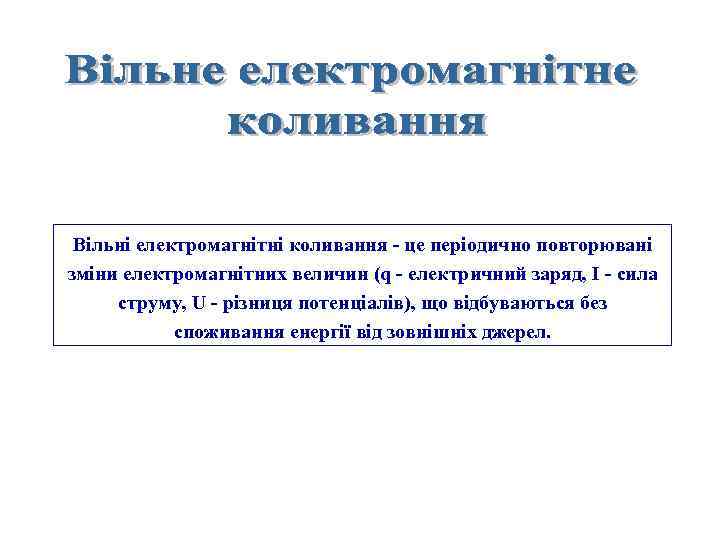 Вільне електромагнітне коливання

Вільні електромагнітні коливання - це періодично повторювані зміни електромагнітних величин (q - електричний заряд, I - сила струму, U - різниця потенціалів), що відбуваються без споживання енергії від зовнішніх джерел.